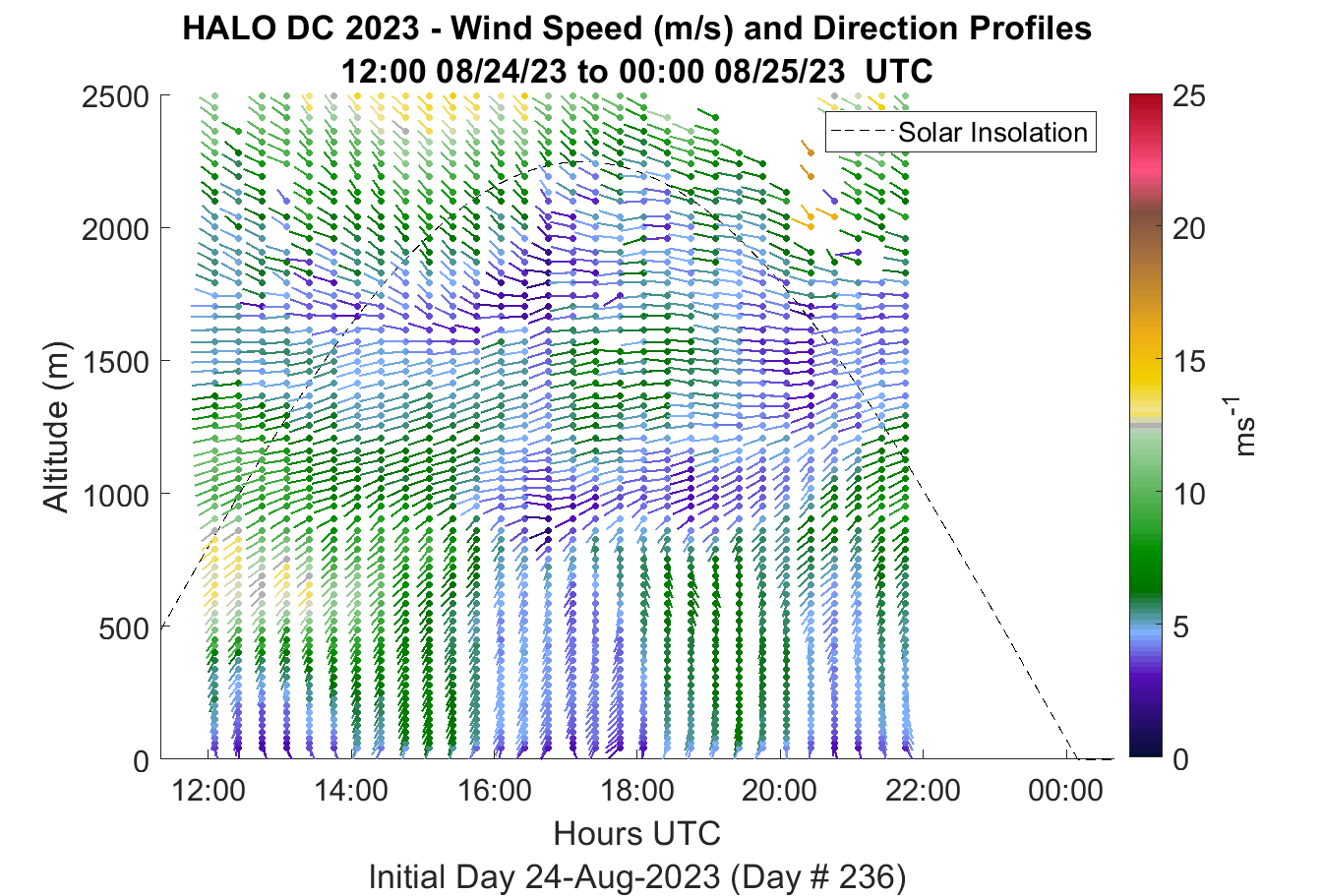 HALO DC 2023 - Wind Speed (m/s) and Direction Profiles
12:00 08/24/23 to 00:00 08/25/23 UTC

Solar Insolation

Altitude (m)

2500
2000
1500
1000
500
0

12:00
14:00
16:00
18:00
20:00
22:00
00:00

Hours UTC

Initial Day 24-Aug-2023 (Day # 236)

25
20
15
10
5
0

$ms^{-1}$